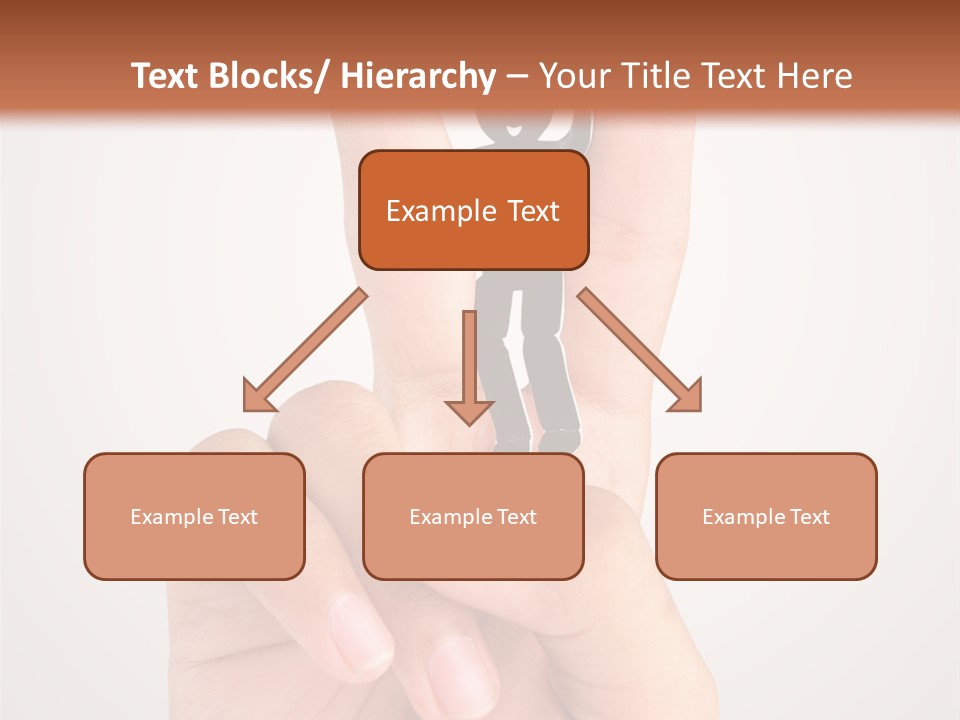 Text Blocks/ Hierarchy – Your Title Text Here

Example Text

Example Text

Example Text

Example Text